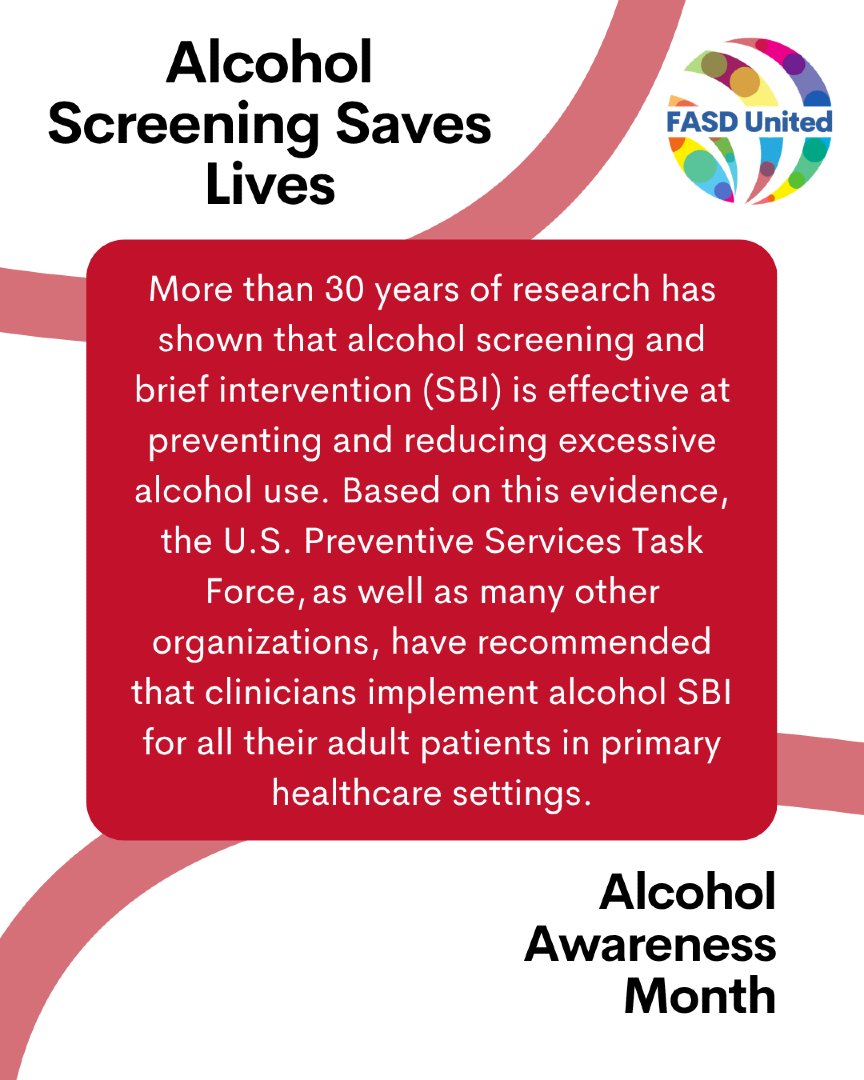 Alcohol Screening Saves Lives

FASD United

More than 30 years of research has shown that alcohol screening and brief intervention (SBI) is effective at preventing and reducing excessive alcohol use. Based on this evidence, the U.S. Preventive Services Task Force, as well as many other organizations, have recommended that clinicians implement alcohol SBI for all their adult patients in primary healthcare settings.

Alcohol Awareness Month